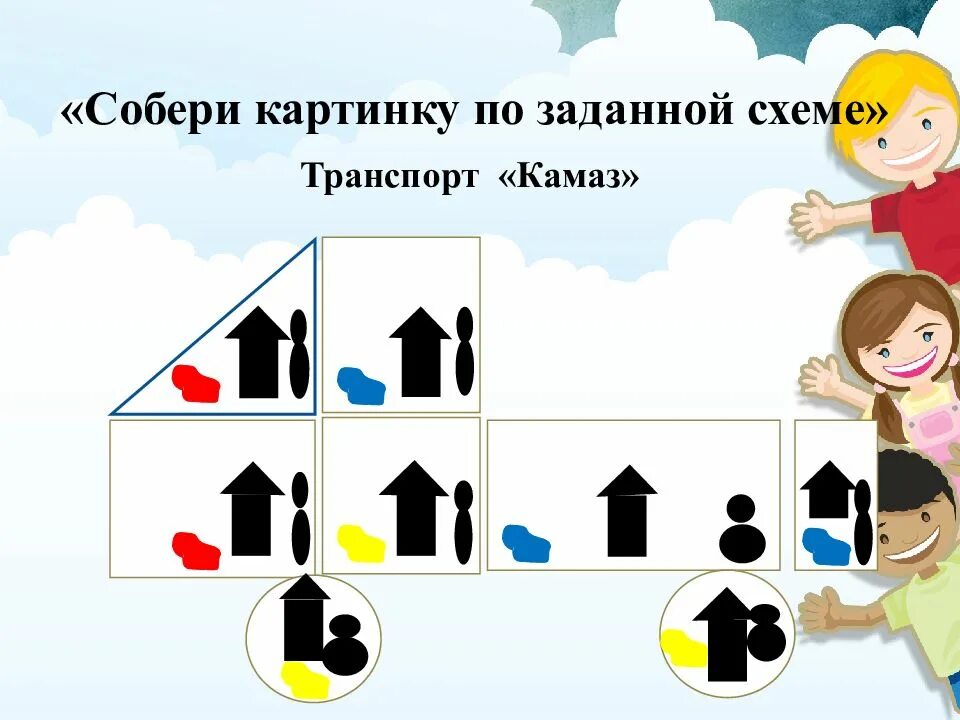 «Собери картинку по заданной схеме»

Транспорт «Камаз»